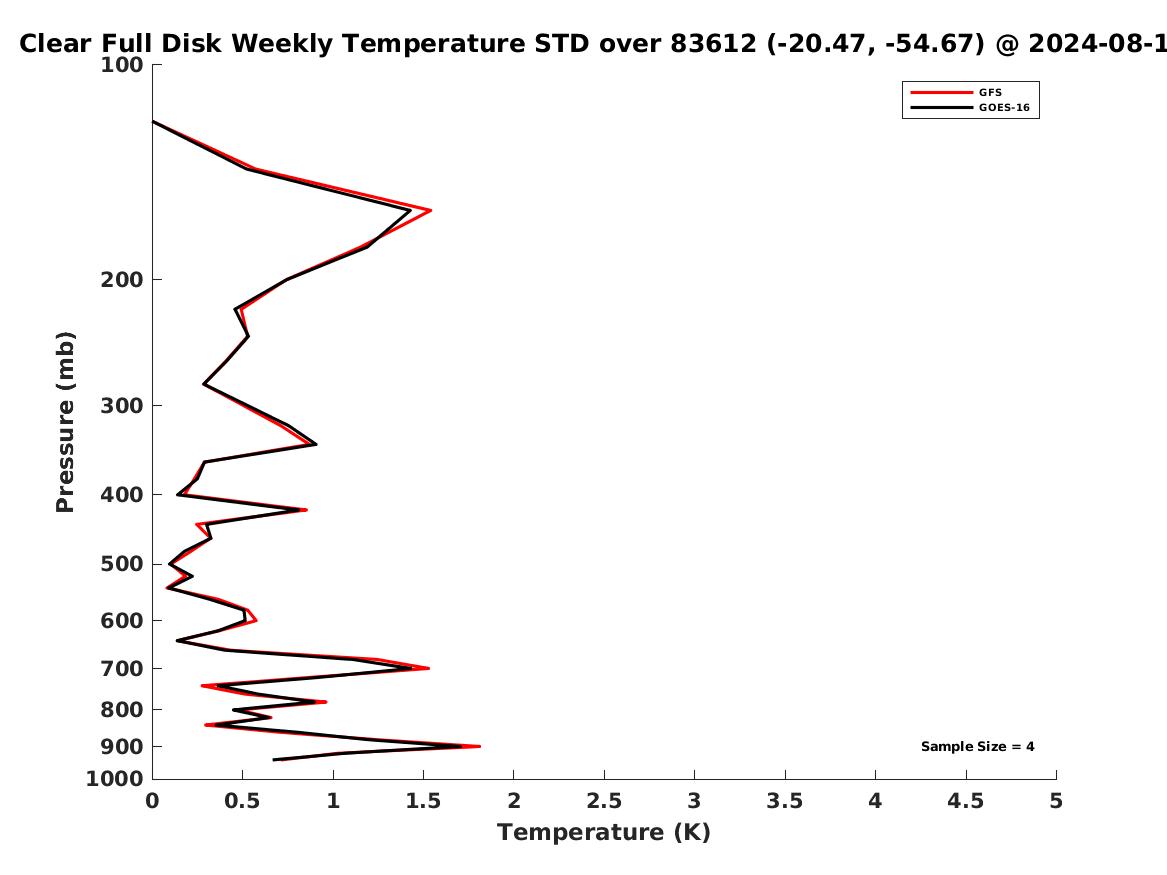 Clear Full Disk Weekly Temperature STD over 83612 (-20.47, -54.67) @ 2024-08-1

GFS
GOES-16

Pressure (mb)

100
200
300
400
500
600
700
800
900
1000

Sample Size = 4

0
0.5
1
1.5
2
2.5
3
3.5
4
4.5
5

Temperature (K)